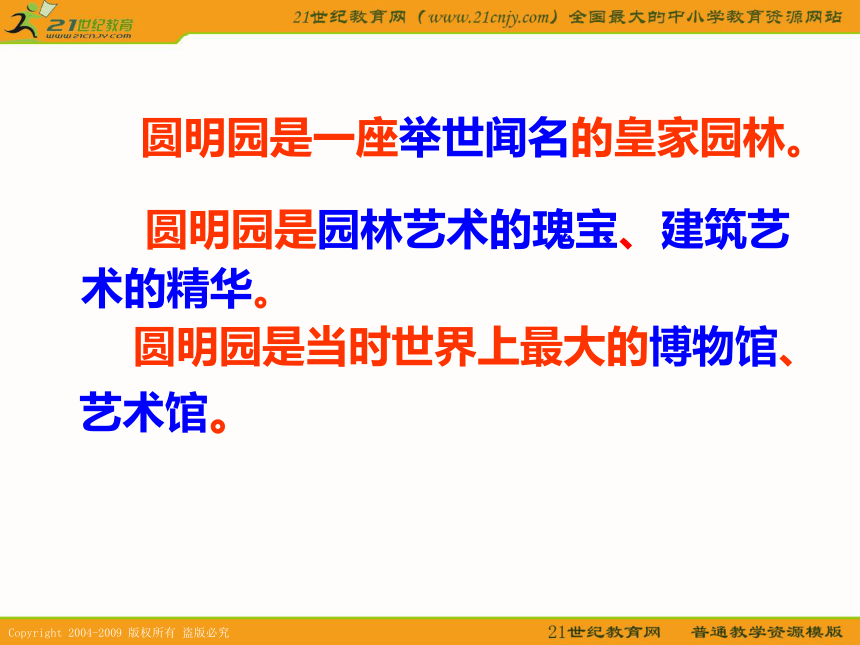 21世纪教育
www.21cnjy.com

21世纪教育网（www.21cnjy.com）全国最大的中小学教育资源网站

圆明园是一座举世闻名的皇家园林。

圆明园是园林艺术的瑰宝、建筑艺术的精华。

圆明园是当时世界上最大的博物馆、艺术馆。

Copyright 2004-2009 版权所有 盗版必究

21世纪教育网 普通教学资源模版